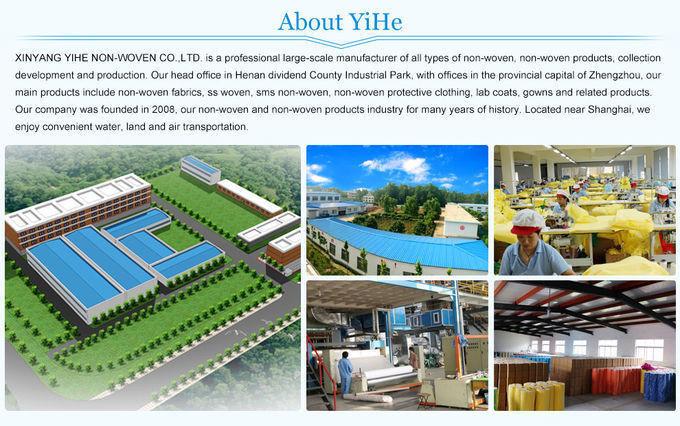 About YiHe

XINYANG YIHE NON-WOVEN CO.,LTD. is a professional large-scale manufacturer of all types of non-woven, non-woven products, collection development and production. Our head office in Henan dividend County Industrial Park, with offices in the provincial capital of Zhengzhou, our main products include non-woven fabrics, ss woven, sms non-woven, non-woven protective clothing, lab coats, gowns and related products. Our company was founded in 2008, our non-woven and non-woven products industry for many years of history. Located near Shanghai, we enjoy convenient water, land and air transportation.